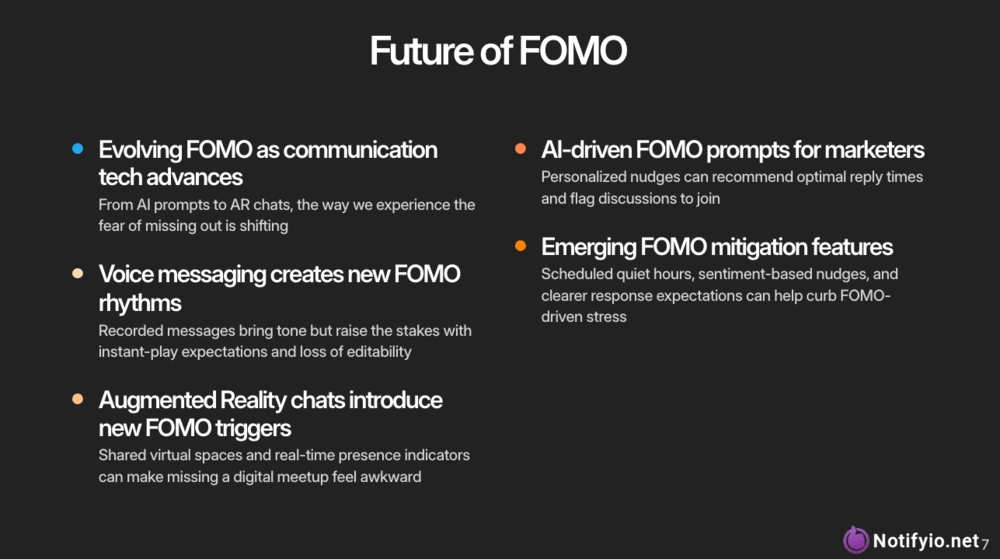 Future of FOMO

Evolving FOMO as communication tech advances
From AI prompts to AR chats, the way we experience the fear of missing out is shifting

Voice messaging creates new FOMO rhythms
Recorded messages bring tone but raise the stakes with instant-play expectations and loss of editability

Augmented Reality chats introduce new FOMO triggers
Shared virtual spaces and real-time presence indicators can make missing a digital meetup feel awkward

AI-driven FOMO prompts for marketers
Personalized nudges can recommend optimal reply times and flag discussions to join

Emerging FOMO mitigation features
Scheduled quiet hours, sentiment-based nudges, and clearer response expectations can help curb FOMO-driven stress

Notifyio.net 7